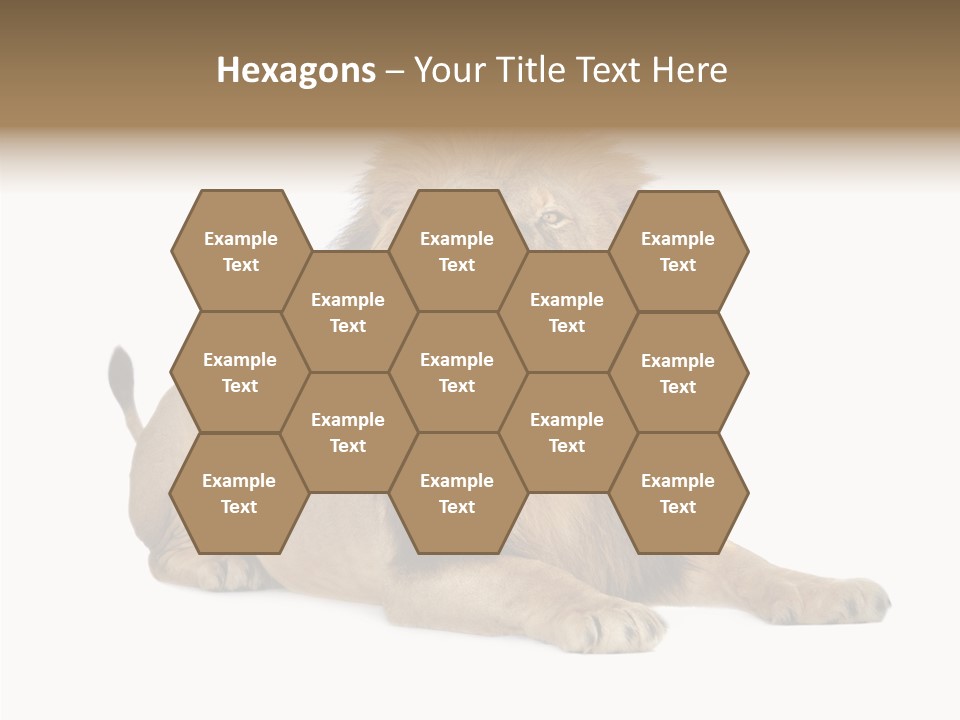 Hexagons – Your Title Text Here

Example Text

Example Text

Example Text

Example Text

Example Text

Example Text

Example Text

Example Text

Example Text

Example Text

Example Text

Example Text

Example Text